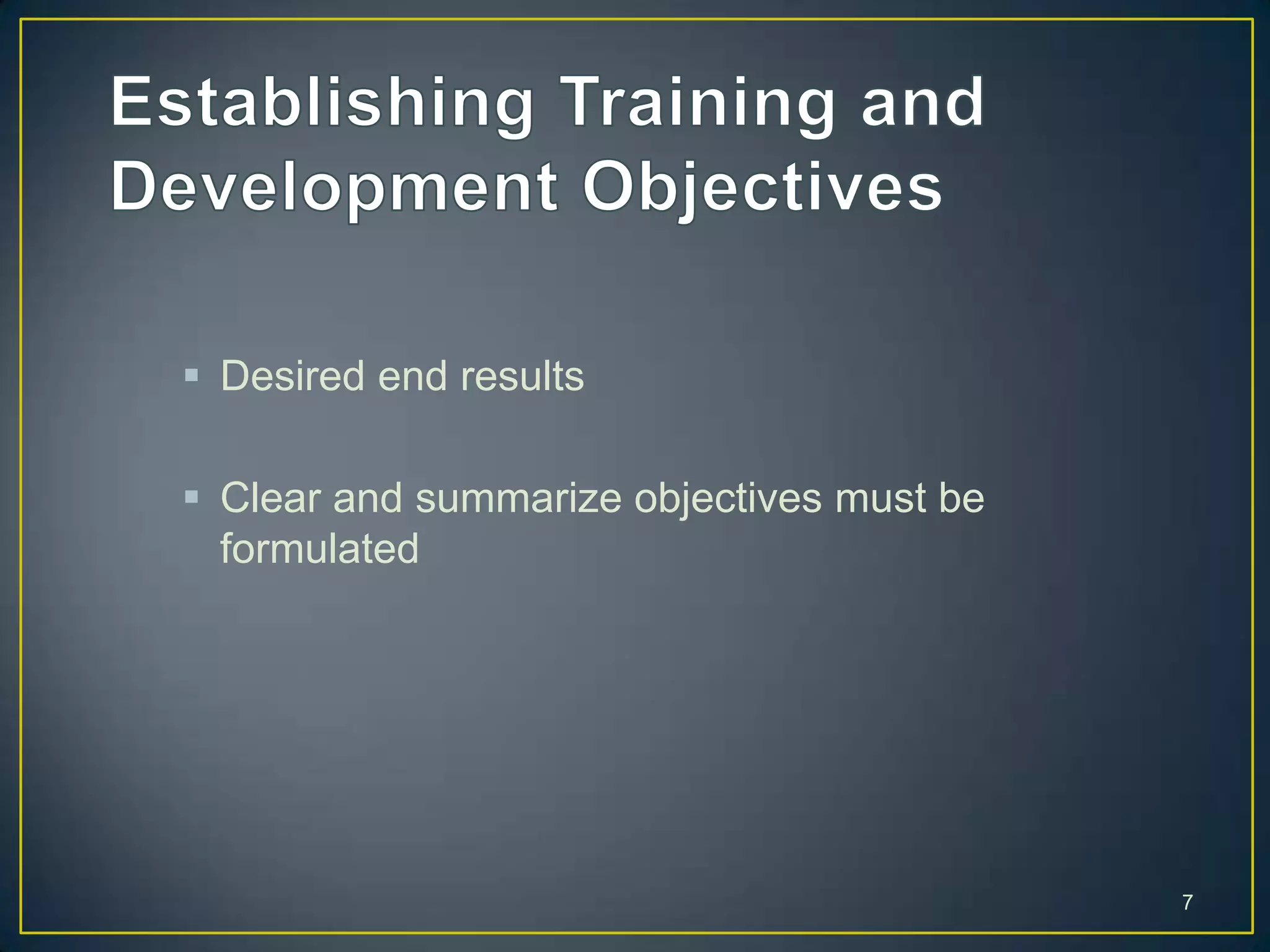 Establishing Training and Development Objectives

▪ Desired end results

▪ Clear and summarize objectives must be formulated

7